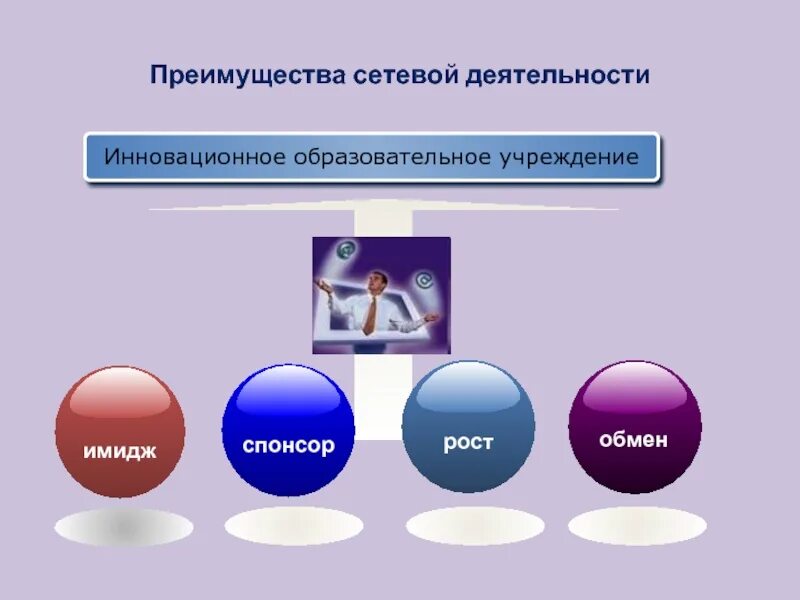 Преимущества сетевой деятельности

Инновационное образовательное учреждение

имидж

спонсор

рост

обмен